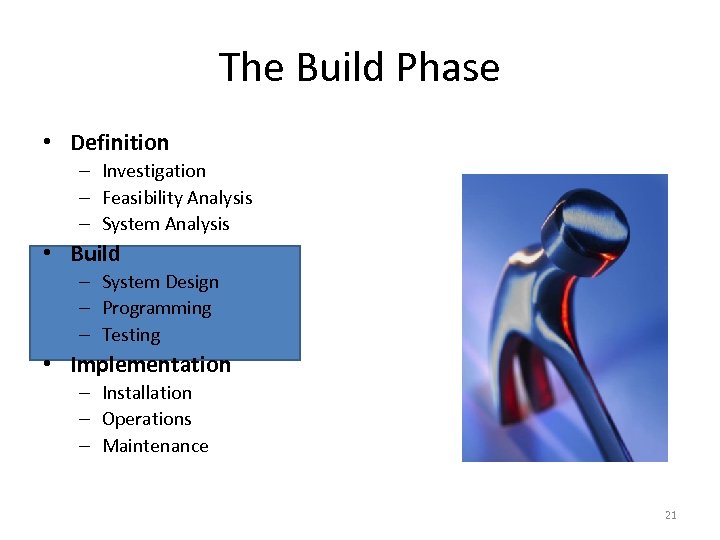 The Build Phase

• Definition
– Investigation
– Feasibility Analysis
– System Analysis
• Build
– System Design
– Programming
– Testing
• Implementation
– Installation
– Operations
– Maintenance

21